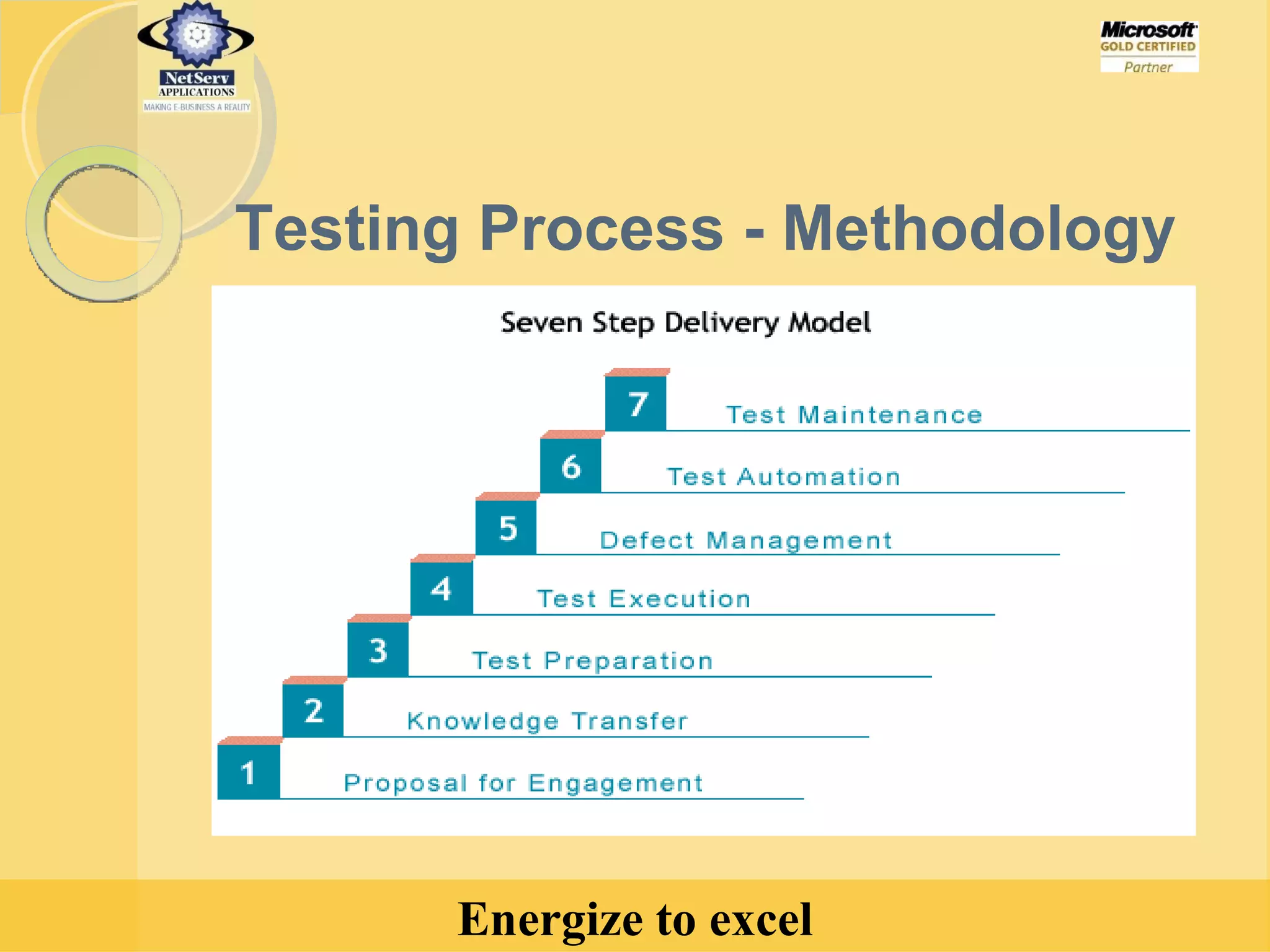 NetServ
APPLICATIONS
MAKING E-BUSINESS A REALITY

Microsoft
GOLD CERTIFIED
Partner

Testing Process - Methodology

Seven Step Delivery Model

7 Test Maintenance

6 Test Automation

5 Defect Management

4 Test Execution

3 Test Preparation

2 Knowledge Transfer

1 Proposal for Engagement

Energize to excel